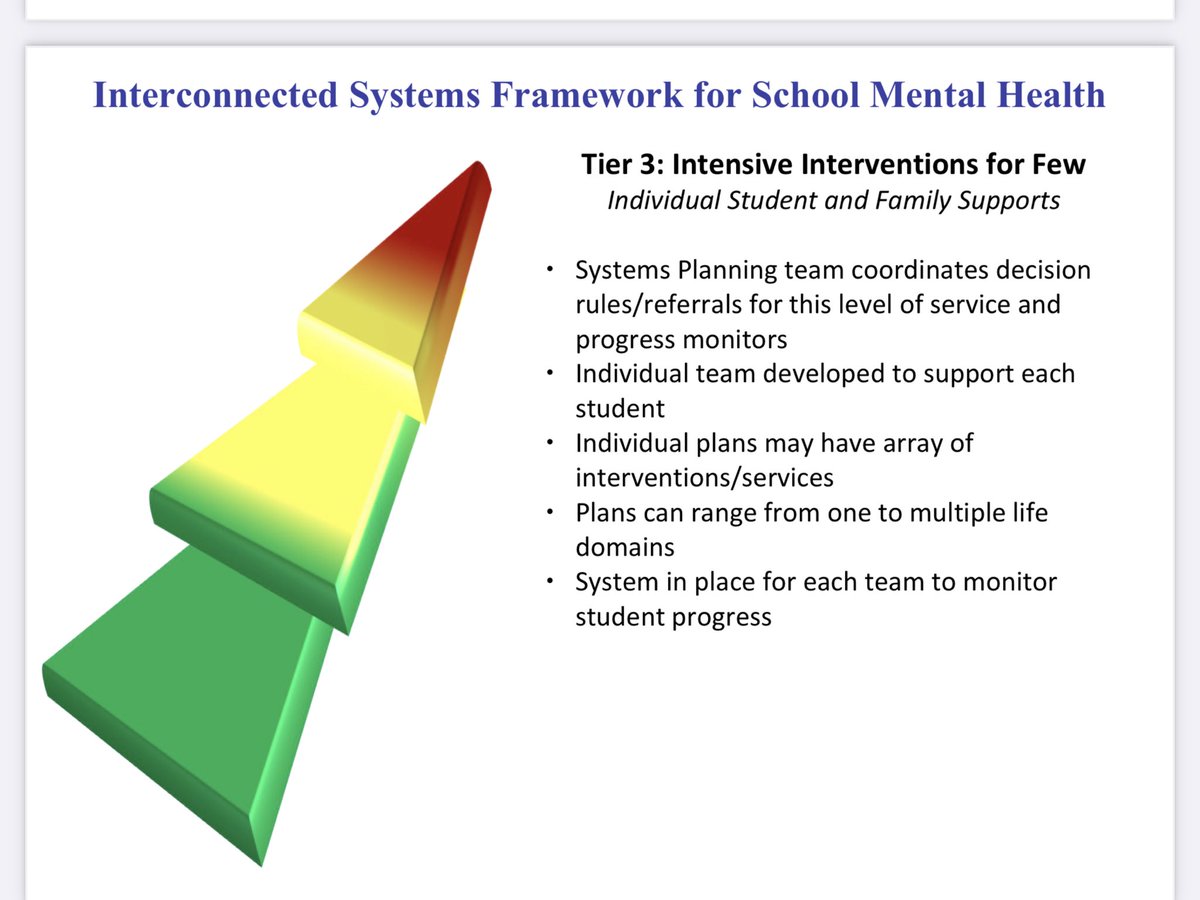 Interconnected Systems Framework for School Mental Health

Tier 3: Intensive Interventions for Few
Individual Student and Family Supports

• Systems Planning team coordinates decision rules/referrals for this level of service and progress monitors
• Individual team developed to support each student
• Individual plans may have array of interventions/services
• Plans can range from one to multiple life domains
• System in place for each team to monitor student progress